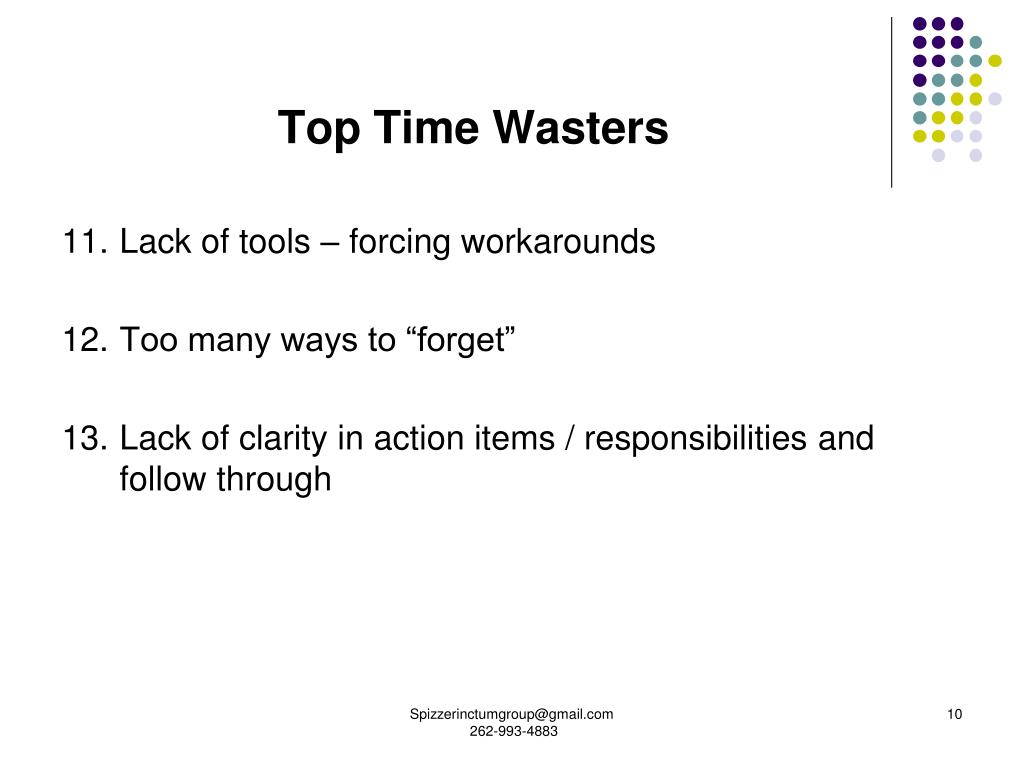 Top Time Wasters

11. Lack of tools – forcing workarounds

12. Too many ways to “forget”

13. Lack of clarity in action items / responsibilities and follow through

Spizzerinctumgroup@gmail.com
262-993-4883

10